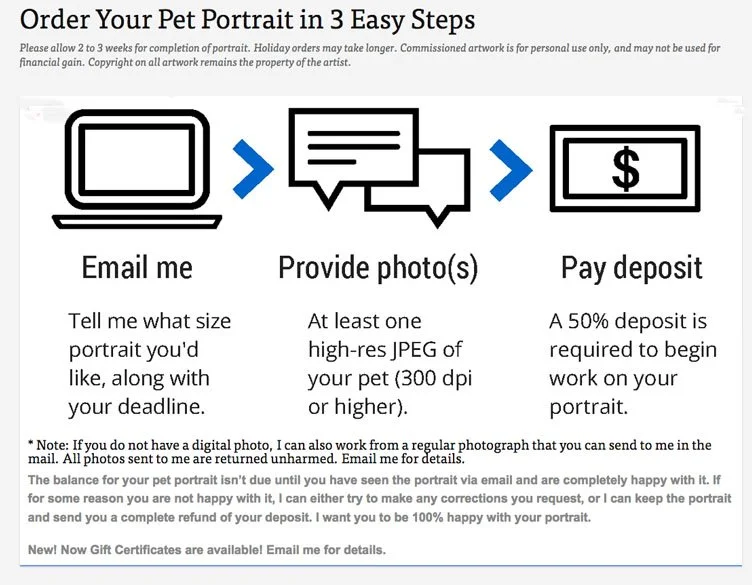 Order Your Pet Portrait in 3 Easy Steps

Please allow 2 to 3 weeks for completion of portrait. Holiday orders may take longer. Commissioned artwork is for personal use only, and may not be used for financial gain. Copyright on all artwork remains the property of the artist.

$

Email me

Tell me what size portrait you'd like, along with your deadline.

Provide photo(s)

At least one high-res JPEG of your pet (300 dpi or higher).

Pay deposit

A 50% deposit is required to begin work on your portrait.

* Note: If you do not have a digital photo, I can also work from a regular photograph that you can send to me in the mail. All photos sent to me are returned unharmed. Email me for details.

The balance for your pet portrait isn't due until you have seen the portrait via email and are completely happy with it. If for some reason you are not happy with it, I can either try to make any corrections you request, or I can keep the portrait and send you a complete refund of your deposit. I want you to be 100% happy with your portrait.

New! Now Gift Certificates are available! Email me for details.